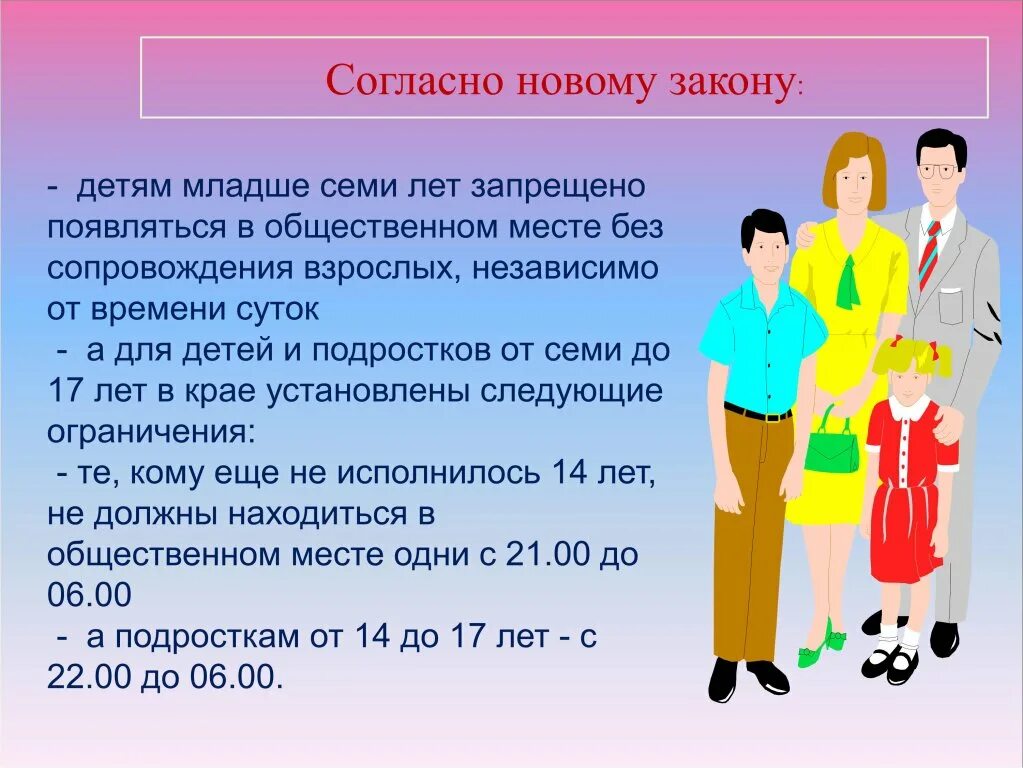 Согласно новому закону:

- детям младше семи лет запрещено появляться в общественном месте без сопровождения взрослых, независимо от времени суток

- а для детей и подростков от семи до 17 лет в крае установлены следующие ограничения:

- те, кому еще не исполнилось 14 лет, не должны находиться в общественном месте одни с 21.00 до 06.00

- а подросткам от 14 до 17 лет - с 22.00 до 06.00.